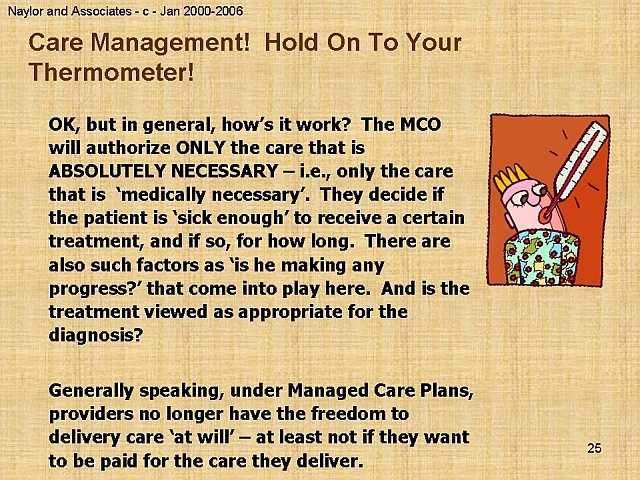 Naylor and Associates - c - Jan 2000-2006

Care Management! Hold On To Your Thermometer!

OK, but in general, how's it work? The MCO will authorize ONLY the care that is ABSOLUTELY NECESSARY – i.e., only the care that is 'medically necessary'. They decide if the patient is 'sick enough' to receive a certain treatment, and if so, for how long. There are also such factors as 'is he making any progress?' that come into play here. And is the treatment viewed as appropriate for the diagnosis?

Generally speaking, under Managed Care Plans, providers no longer have the freedom to delivery care 'at will' – at least not if they want to be paid for the care they deliver.

25